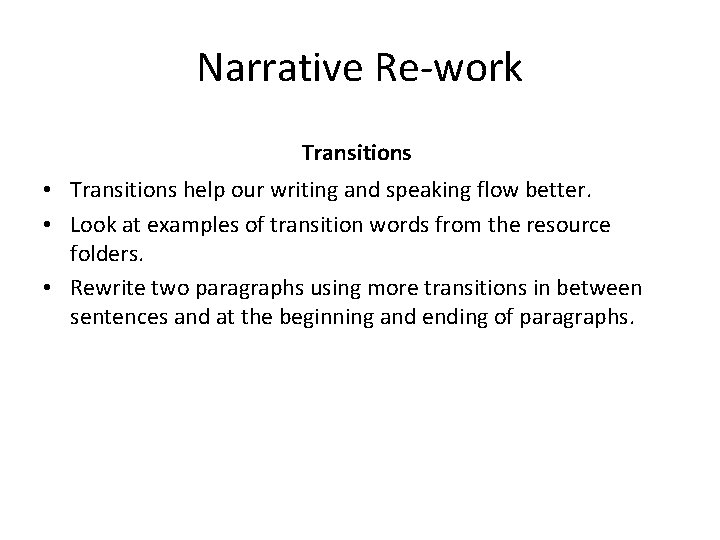 Narrative Re-work

Transitions

• Transitions help our writing and speaking flow better.
• Look at examples of transition words from the resource folders.
• Rewrite two paragraphs using more transitions in between sentences and at the beginning and ending of paragraphs.